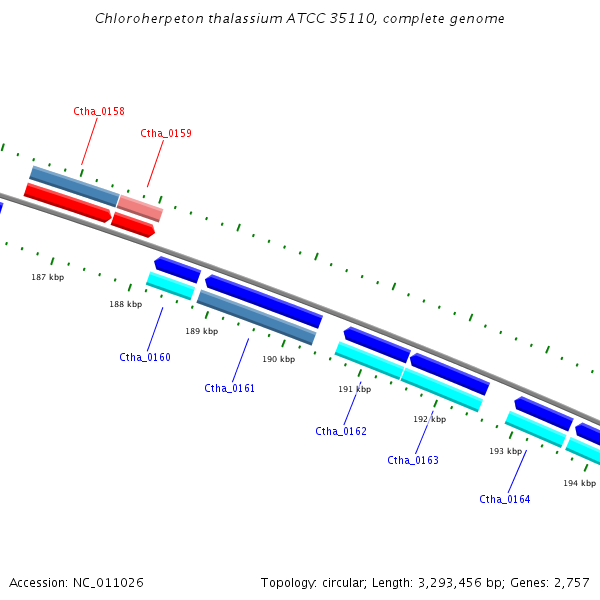 Chloroherpeton thalassium ATCC 35110, complete genome

Ctha_0158

Ctha_0159

187 kbp

188 kbp

189 kbp

190 kbp

191 kbp

192 kbp

193 kbp

194 kbp

Ctha_0160

Ctha_0161

Ctha_0162

Ctha_0163

Ctha_0164

Accession: NC_011026

Topology: circular; Length: 3,293,456 bp; Genes: 2,757